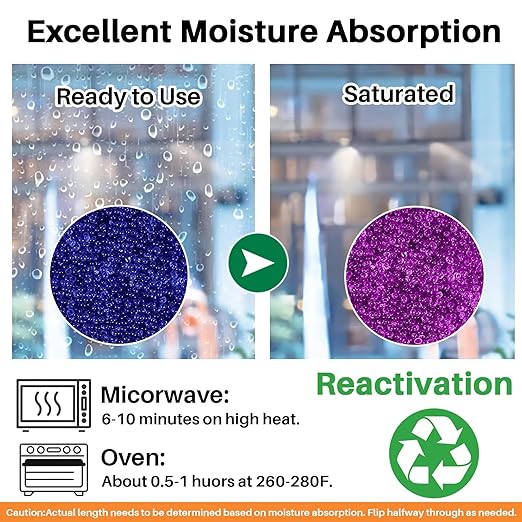 Excellent Moisture Absorption

Ready to Use

Saturated

Micorwave:
6-10 minutes on high heat.

Oven:
About 0.5-1 huors at 260-280F.

Reactivation

Caution:Actual length needs to be determined based on moisture absorption. Flip halfway through as needed.